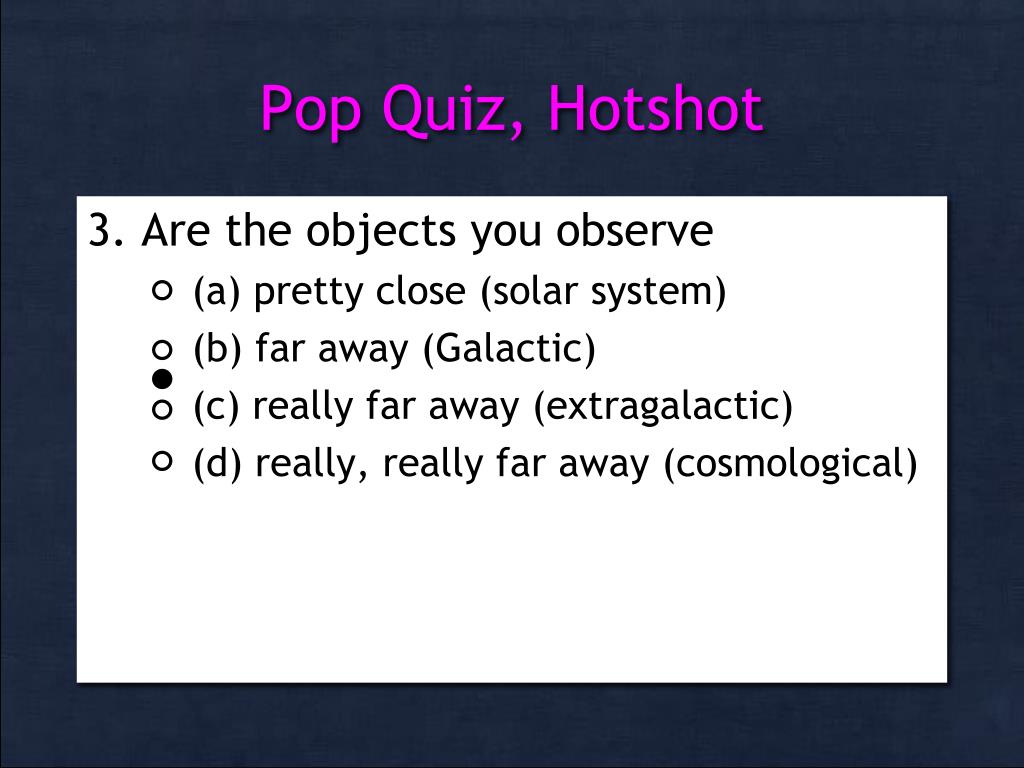 Pop Quiz, Hotshot

3. Are the objects you observe

(a) pretty close (solar system)

(b) far away (Galactic)

(c) really far away (extragalactic)

(d) really, really far away (cosmological)